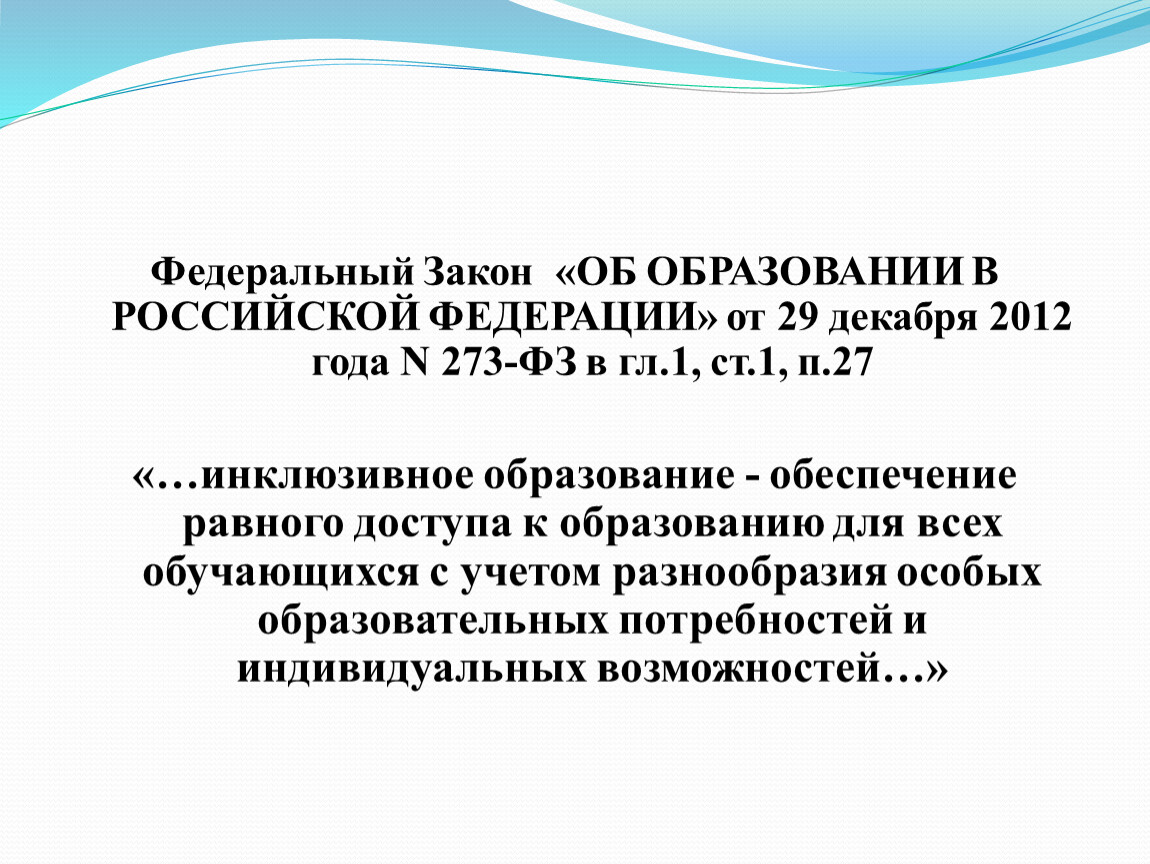 Федеральный Закон «ОБ ОБРАЗОВАНИИ В РОССИЙСКОЙ ФЕДЕРАЦИИ» от 29 декабря 2012 года N 273-ФЗ в гл.1, ст.1, п.27

«…инклюзивное образование - обеспечение равного доступа к образованию для всех обучающихся с учетом разнообразия особых образовательных потребностей и индивидуальных возможностей…»